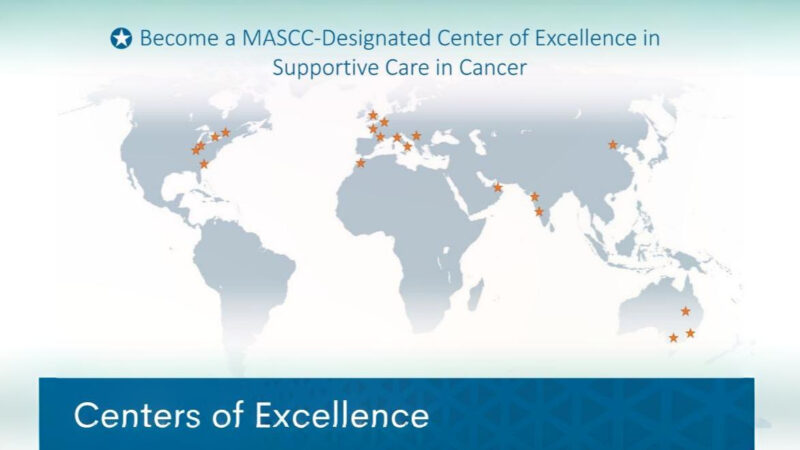 Become a MASCC-Designated Center of Excellence in Supportive Care in Cancer

Centers of Excellence